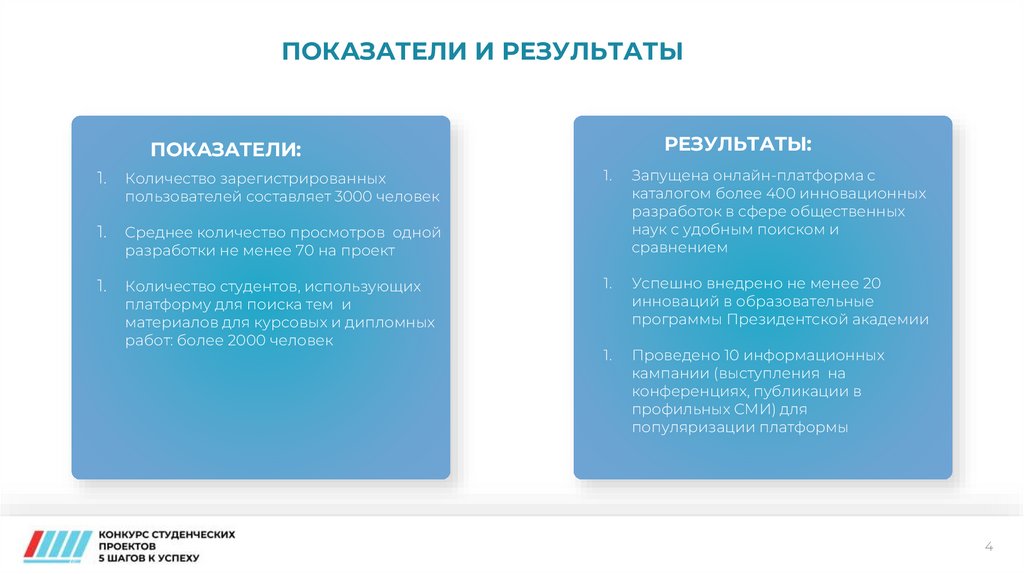 ПОКАЗАТЕЛИ И РЕЗУЛЬТАТЫ

ПОКАЗАТЕЛИ:

1. Количество зарегистрированных пользователей составляет 3000 человек

1. Среднее количество просмотров одной разработки не менее 70 на проект

1. Количество студентов, использующих платформу для поиска тем и материалов для курсовых и дипломных работ: более 2000 человек

РЕЗУЛЬТАТЫ:

1. Запущена онлайн-платформа с каталогом более 400 инновационных разработок в сфере общественных наук с удобным поиском и сравнением

1. Успешно внедрено не менее 20 инноваций в образовательные программы Президентской академии

1. Проведено 10 информационных кампании (выступления на конференциях, публикации в профильных СМИ) для популяризации платформы

КОНКУРС СТУДЕНЧЕСКИХ ПРОЕКТОВ
5 ШАГОВ К УСПЕХУ

4